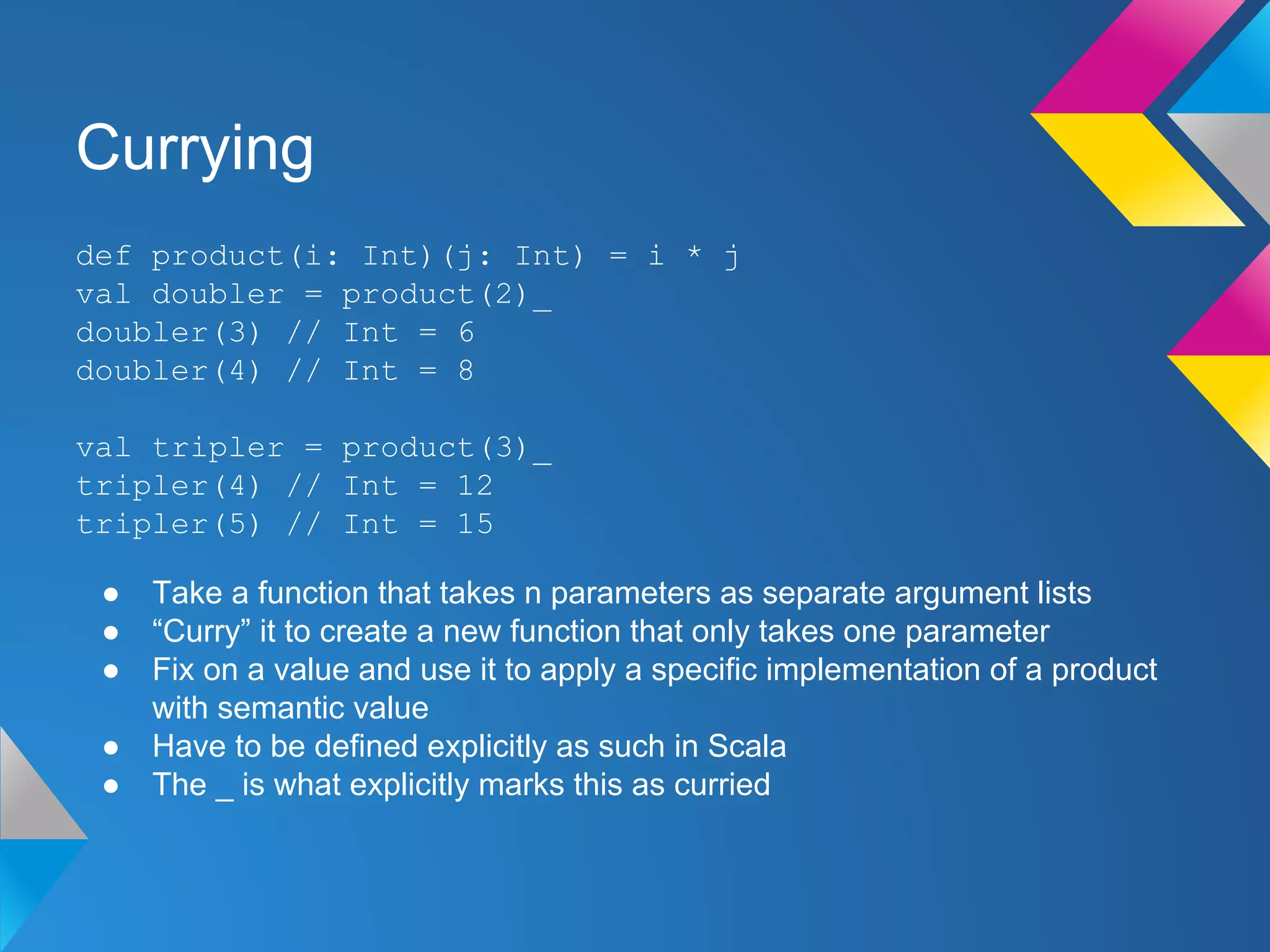 Currying

def product(i: Int)(j: Int) = i * j
val doubler = product(2)_
doubler(3) // Int = 6
doubler(4) // Int = 8

val tripler = product(3)_
tripler(4) // Int = 12
tripler(5) // Int = 15

● Take a function that takes n parameters as separate argument lists
● “Curry” it to create a new function that only takes one parameter
● Fix on a value and use it to apply a specific implementation of a product with semantic value
● Have to be defined explicitly as such in Scala
● The _ is what explicitly marks this as curried